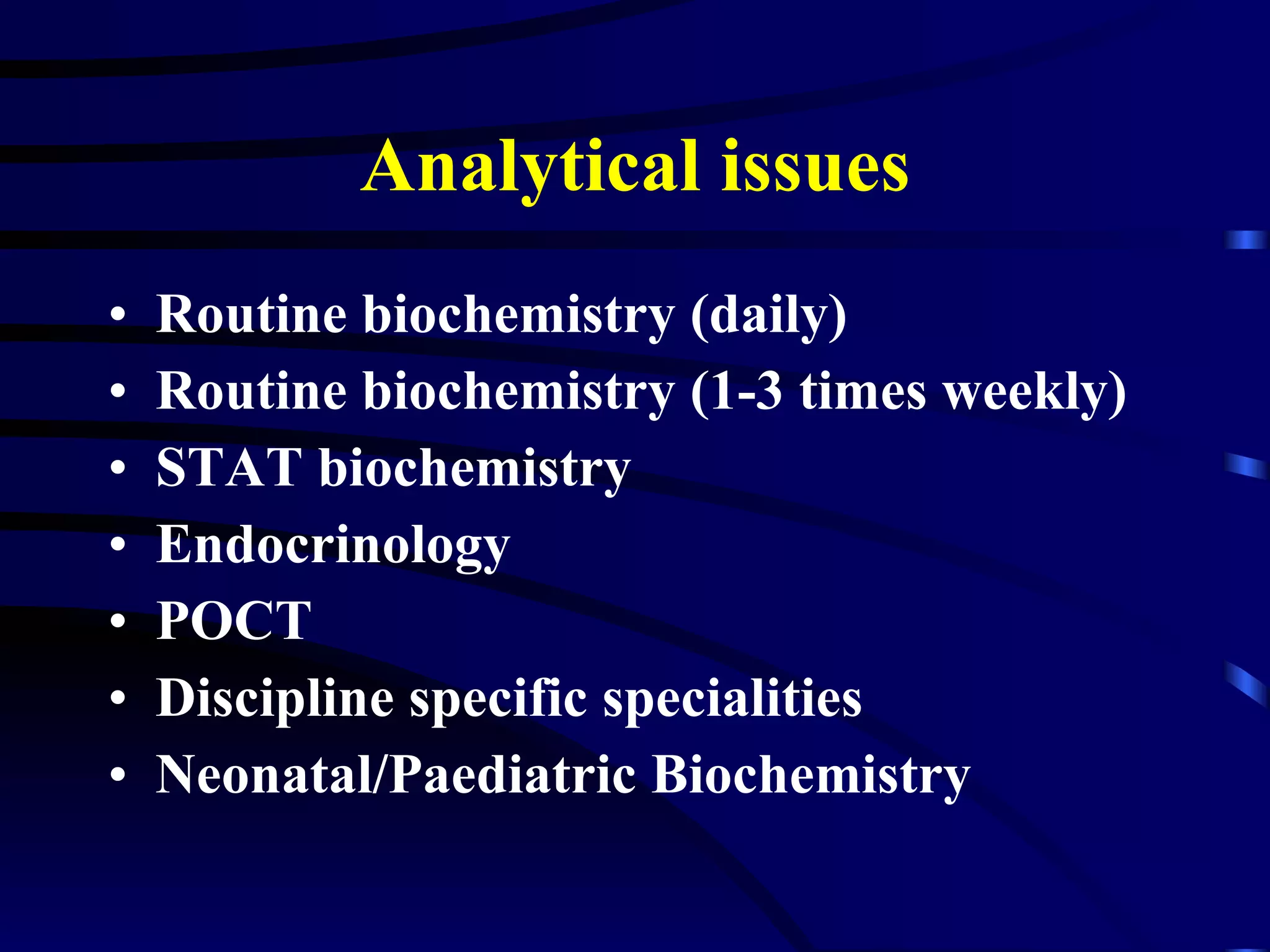 Analytical issues

• Routine biochemistry (daily)
• Routine biochemistry (1-3 times weekly)
• STAT biochemistry
• Endocrinology
• POCT
• Discipline specific specialities
• Neonatal/Paediatric Biochemistry